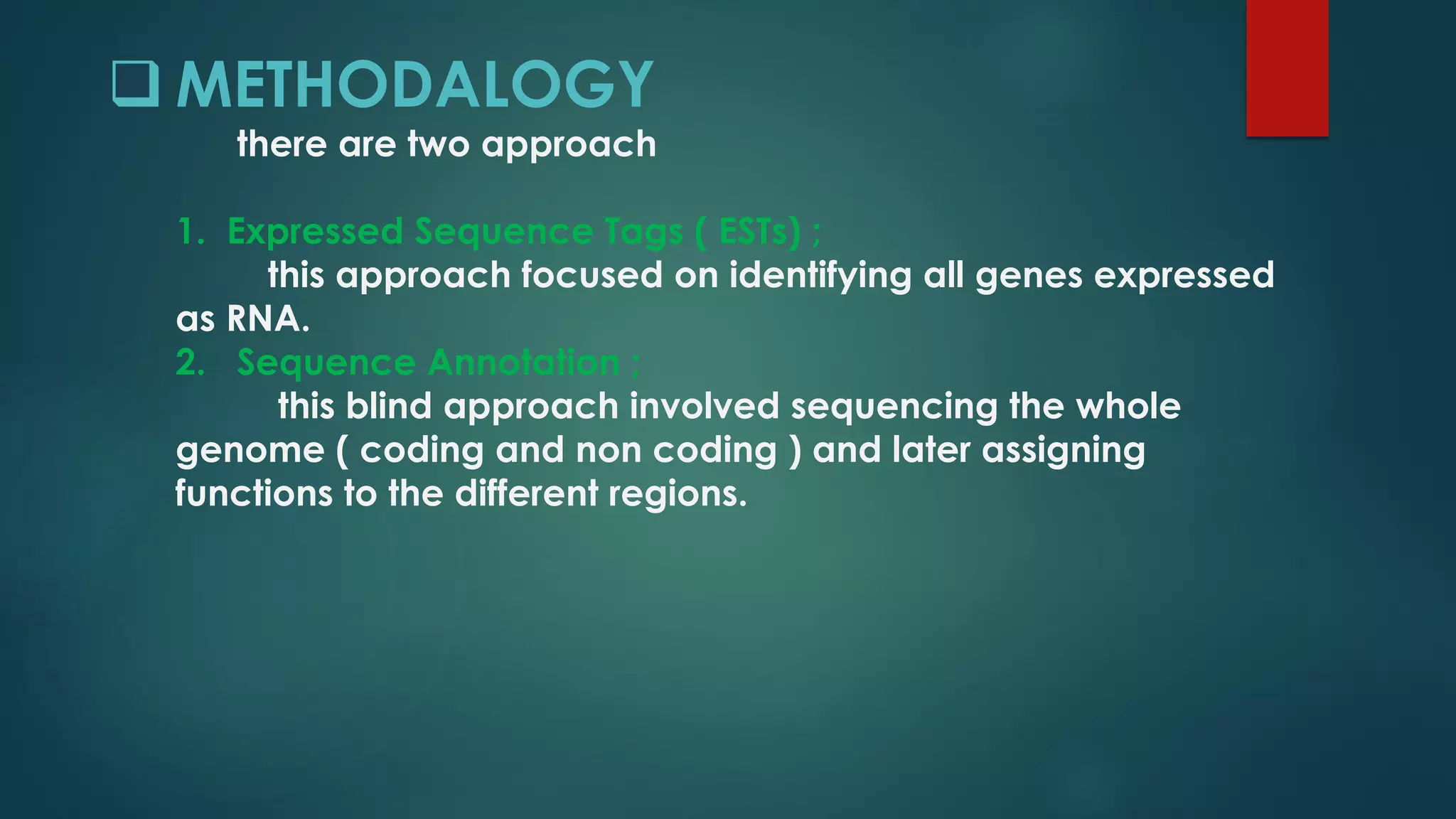 ❑ METHODALOGY

there are two approach

1. Expressed Sequence Tags ( ESTs) ;
this approach focused on identifying all genes expressed as RNA.
2. Sequence Annotation ;
this blind approach involved sequencing the whole genome ( coding and non coding ) and later assigning functions to the different regions.